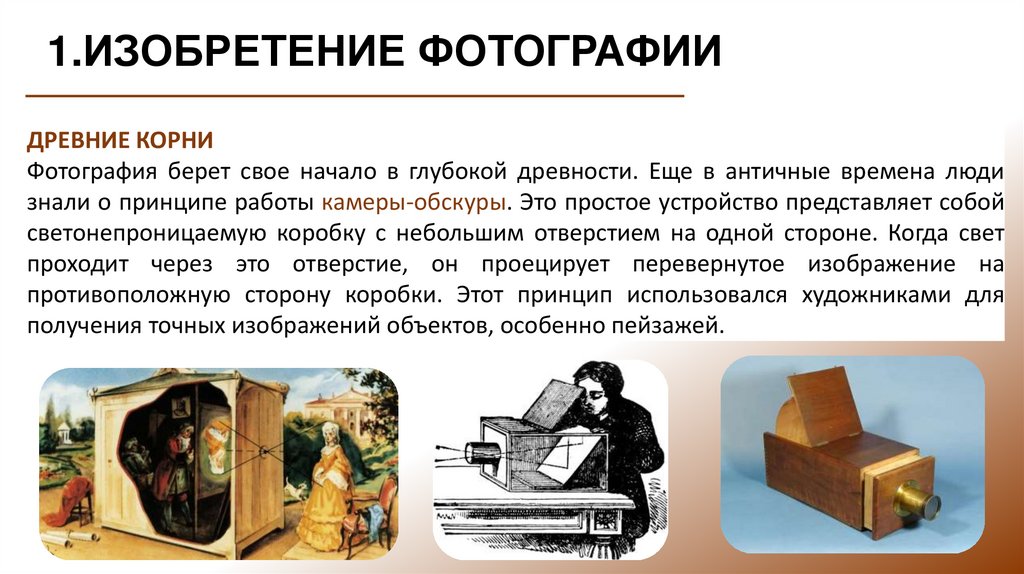 1.ИЗОБРЕТЕНИЕ ФОТОГРАФИИ

ДРЕВНИЕ КОРНИ
Фотография берет свое начало в глубокой древности. Еще в античные времена люди знали о принципе работы камеры-обскуры. Это простое устройство представляет собой светонепроницаемую коробку с небольшим отверстием на одной стороне. Когда свет проходит через это отверстие, он проецирует перевернутое изображение на противоположную сторону коробки. Этот принцип использовался художниками для получения точных изображений объектов, особенно пейзажей.